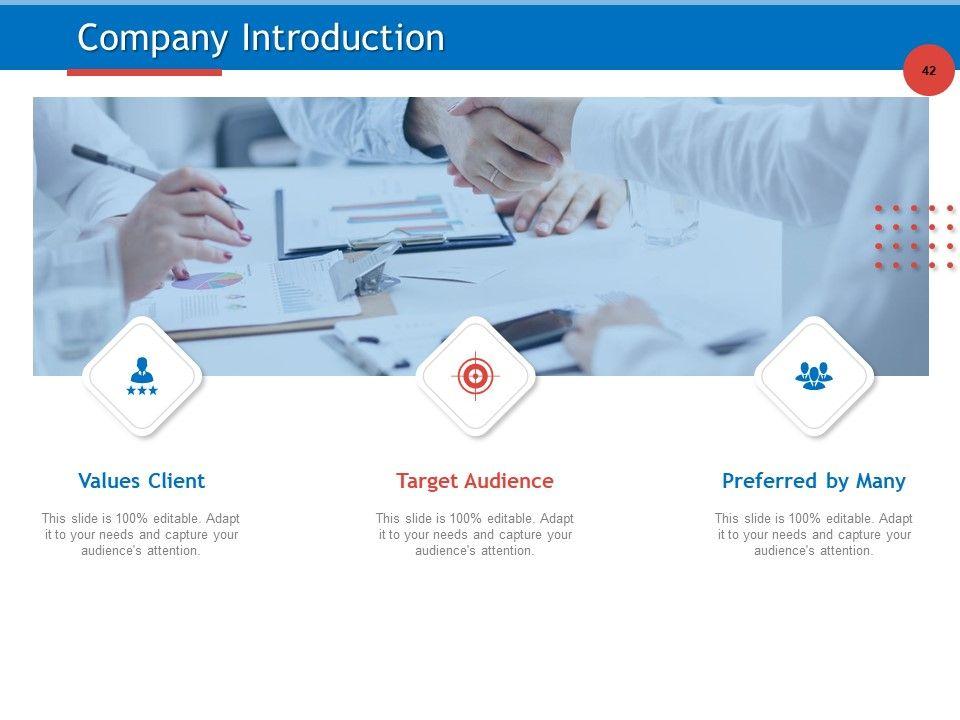 Company Introduction

42

Values Client

This slide is 100% editable. Adapt it to your needs and capture your audience's attention.

Target Audience

This slide is 100% editable. Adapt it to your needs and capture your audience's attention.

Preferred by Many

This slide is 100% editable. Adapt it to your needs and capture your audience's attention.